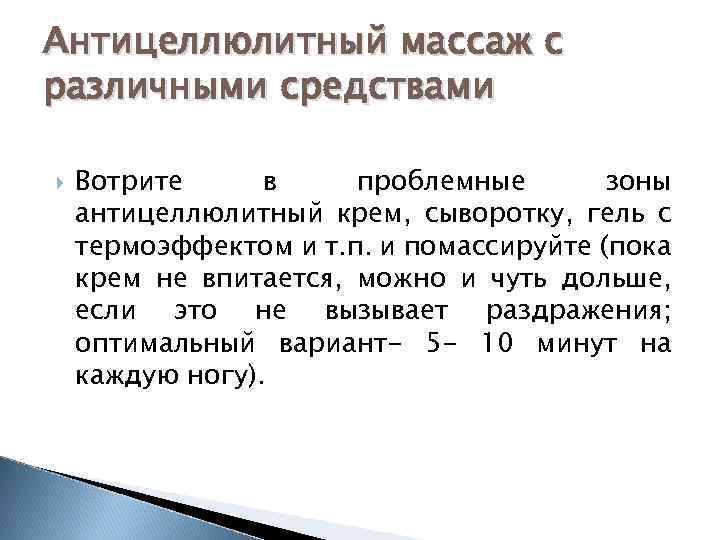 Антицеллюлитный массаж с различными средствами

Вотрите в проблемные зоны антицеллюлитный крем, сыворотку, гель с термоэффектом и т.п. и помассируйте (пока крем не впитается, можно и чуть дольше, если это не вызывает раздражения; оптимальный вариант- 5- 10 минут на каждую ногу).